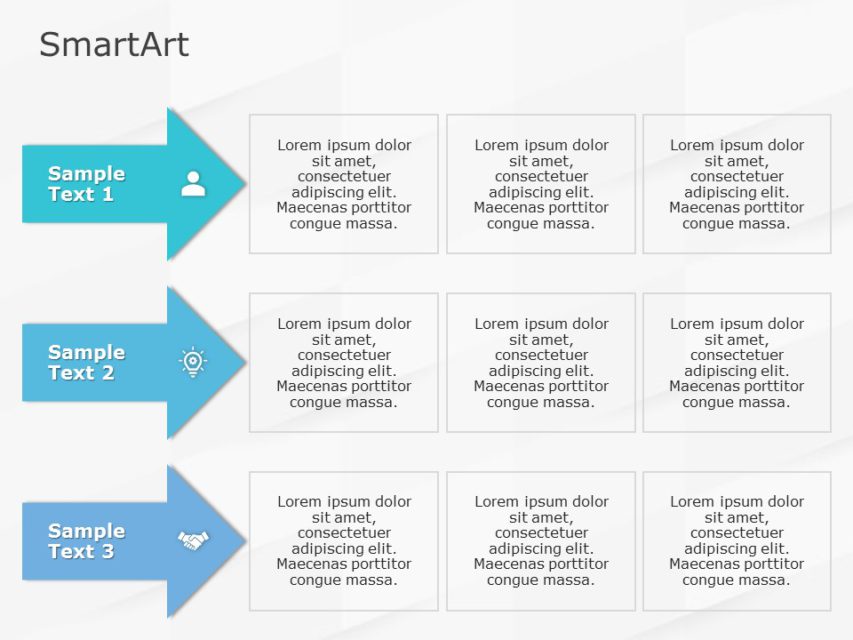 SmartArt

Sample Text 1

Lorem ipsum dolor sit amet, consectetuer adipiscing elit. Maecenas porttitor congue massa.

Lorem ipsum dolor sit amet, consectetuer adipiscing elit. Maecenas porttitor congue massa.

Lorem ipsum dolor sit amet, consectetuer adipiscing elit. Maecenas porttitor congue massa.

Sample Text 2

Lorem ipsum dolor sit amet, consectetuer adipiscing elit. Maecenas porttitor congue massa.

Lorem ipsum dolor sit amet, consectetuer adipiscing elit. Maecenas porttitor congue massa.

Lorem ipsum dolor sit amet, consectetuer adipiscing elit. Maecenas porttitor congue massa.

Sample Text 3

Lorem ipsum dolor sit amet, consectetuer adipiscing elit. Maecenas porttitor congue massa.

Lorem ipsum dolor sit amet, consectetuer adipiscing elit. Maecenas porttitor congue massa.

Lorem ipsum dolor sit amet, consectetuer adipiscing elit. Maecenas porttitor congue massa.